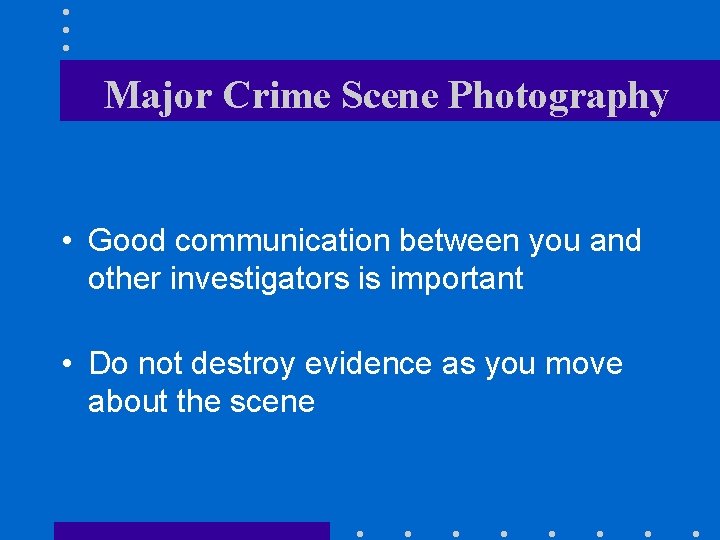 Major Crime Scene Photography

• Good communication between you and other investigators is important

• Do not destroy evidence as you move about the scene